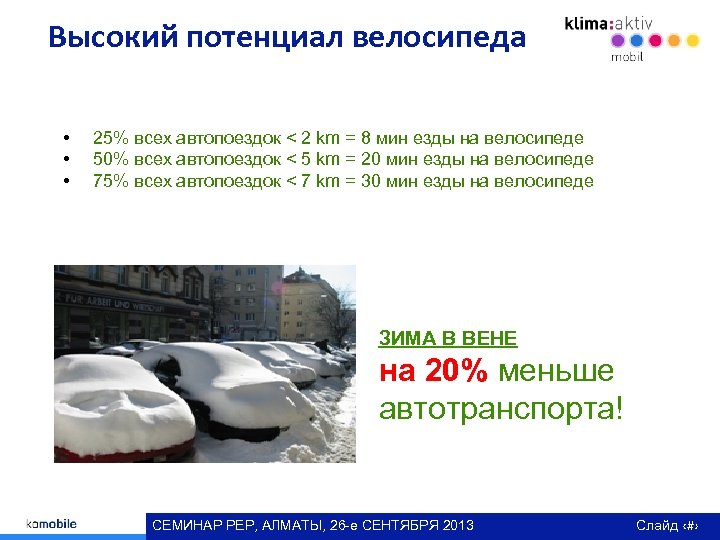 Высокий потенциал велосипеда

klima:aktiv mobil

• 25% всех автопоездок < 2 km = 8 мин езды на велосипеде
• 50% всех автопоездок < 5 km = 20 мин езды на велосипеде
• 75% всех автопоездок < 7 km = 30 мин езды на велосипеде

FÜR ARBEIT UND WIRTSCHAFT

ЗИМА В ВЕНЕ
на 20% меньше автотранспорта!

komobile

СЕМИНАР РЕР, АЛМАТЫ, 26-е СЕНТЯБРЯ 2013

Слайд ‹#›